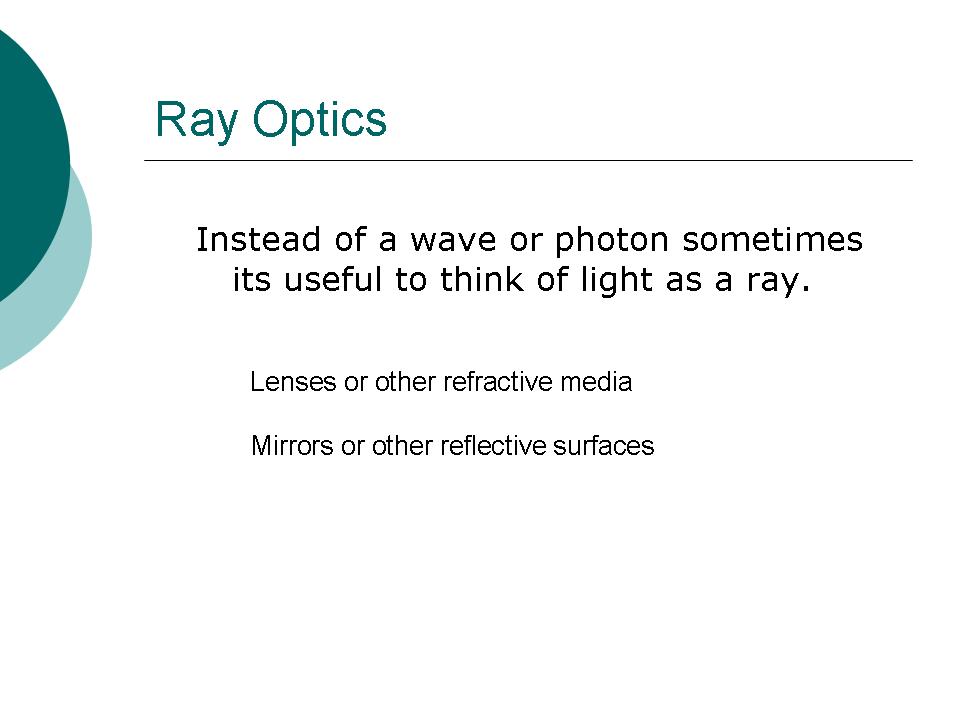 Ray Optics

Instead of a wave or photon sometimes its useful to think of light as a ray.

Lenses or other refractive media

Mirrors or other reflective surfaces